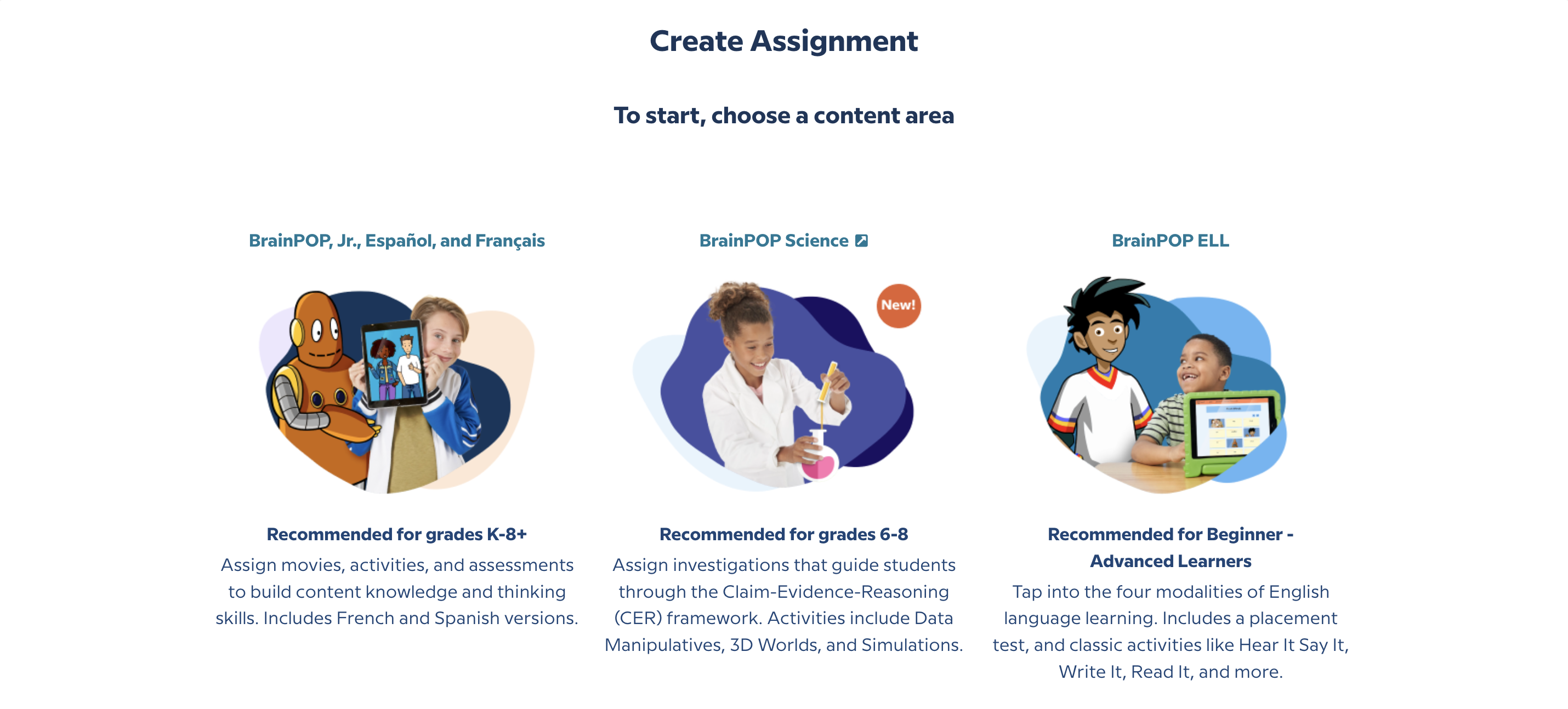 Create Assignment

To start, choose a content area

BrainPOP, Jr., Español, and Français

Recommended for grades K-8+

Assign movies, activities, and assessments to build content knowledge and thinking skills. Includes French and Spanish versions.

BrainPOP Science

New!

Recommended for grades 6-8

Assign investigations that guide students through the Claim-Evidence-Reasoning (CER) framework. Activities include Data Manipulatives, 3D Worlds, and Simulations.

BrainPOP ELL

Recommended for Beginner - Advanced Learners

Tap into the four modalities of English language learning. Includes a placement test, and classic activities like Hear It Say It, Write It, Read It, and more.